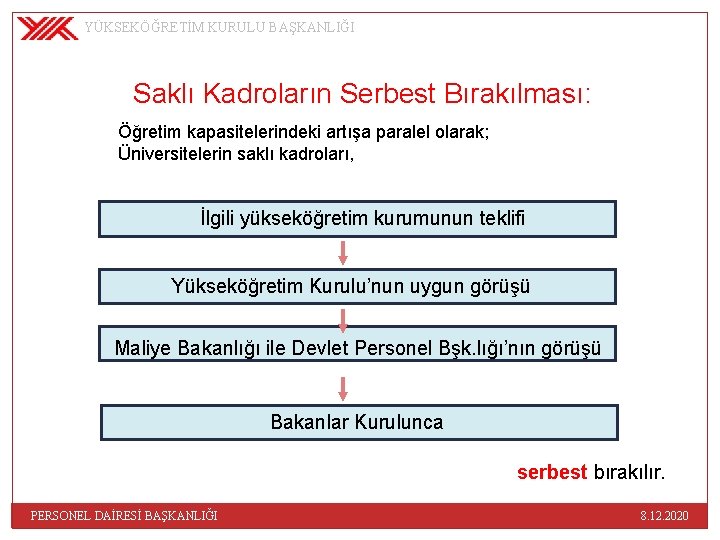 YÜKSEKÖĞRETİM KURULU BAŞKANLIĞI

Saklı Kadroların Serbest Bırakılması:

Öğretim kapasitelerindeki artışa paralel olarak;
Üniversitelerin saklı kadroları,

İlgili yükseköğretim kurumunun teklifi

Yükseköğretim Kurulu'nun uygun görüşü

Maliye Bakanlığı ile Devlet Personel Bşk.lığı'nın görüşü

Bakanlar Kurulunca

serbest bırakılır.

PERSONEL DAİRESİ BAŞKANLIĞI

8.12.2020